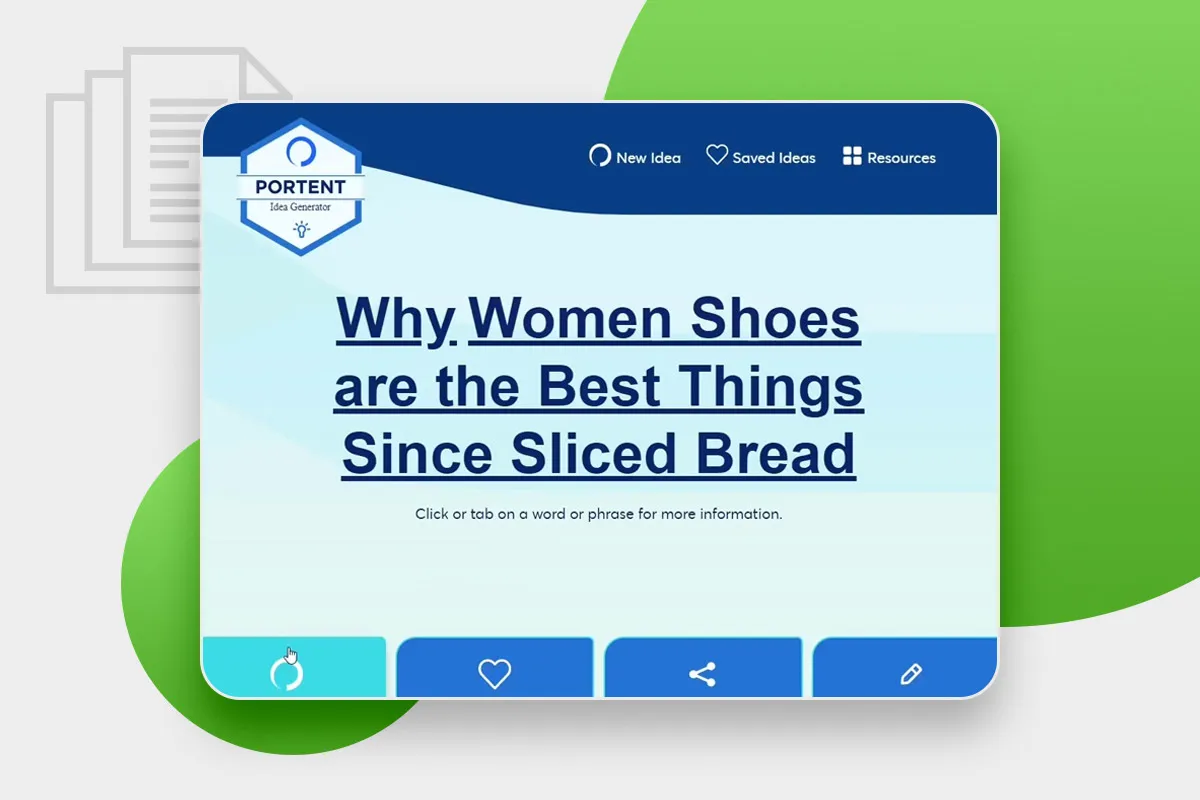 PORTENT
Idea Generator

New Idea Saved Ideas Resources

Why Women Shoes are the Best Things Since Sliced Bread

Click or tab on a word or phrase for more information.